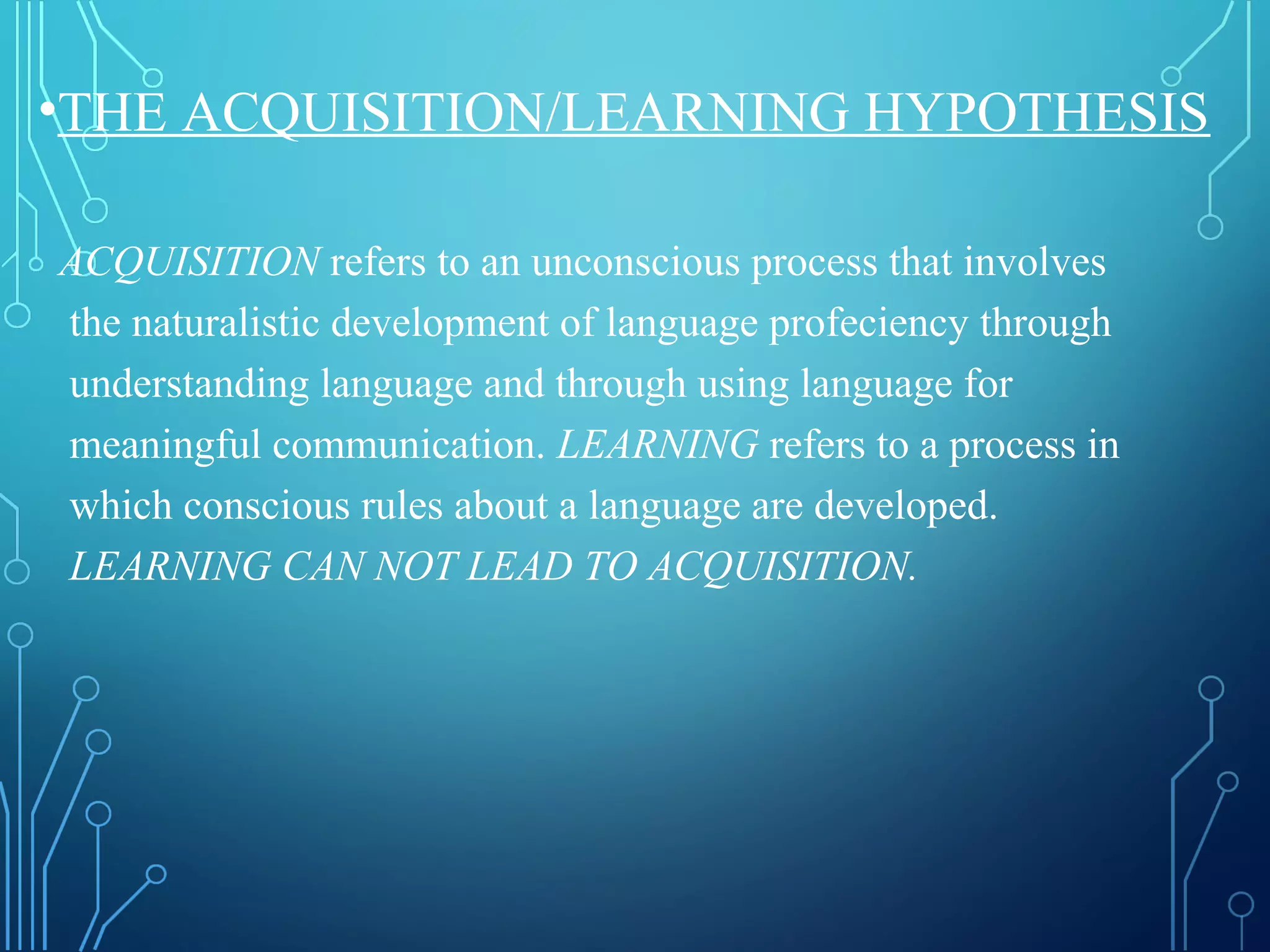 •THE ACQUISITION/LEARNING HYPOTHESIS

ACQUISITION refers to an unconscious process that involves the naturalistic development of language profeciency through understanding language and through using language for meaningful communication. LEARNING refers to a process in which conscious rules about a language are developed. LEARNING CAN NOT LEAD TO ACQUISITION.